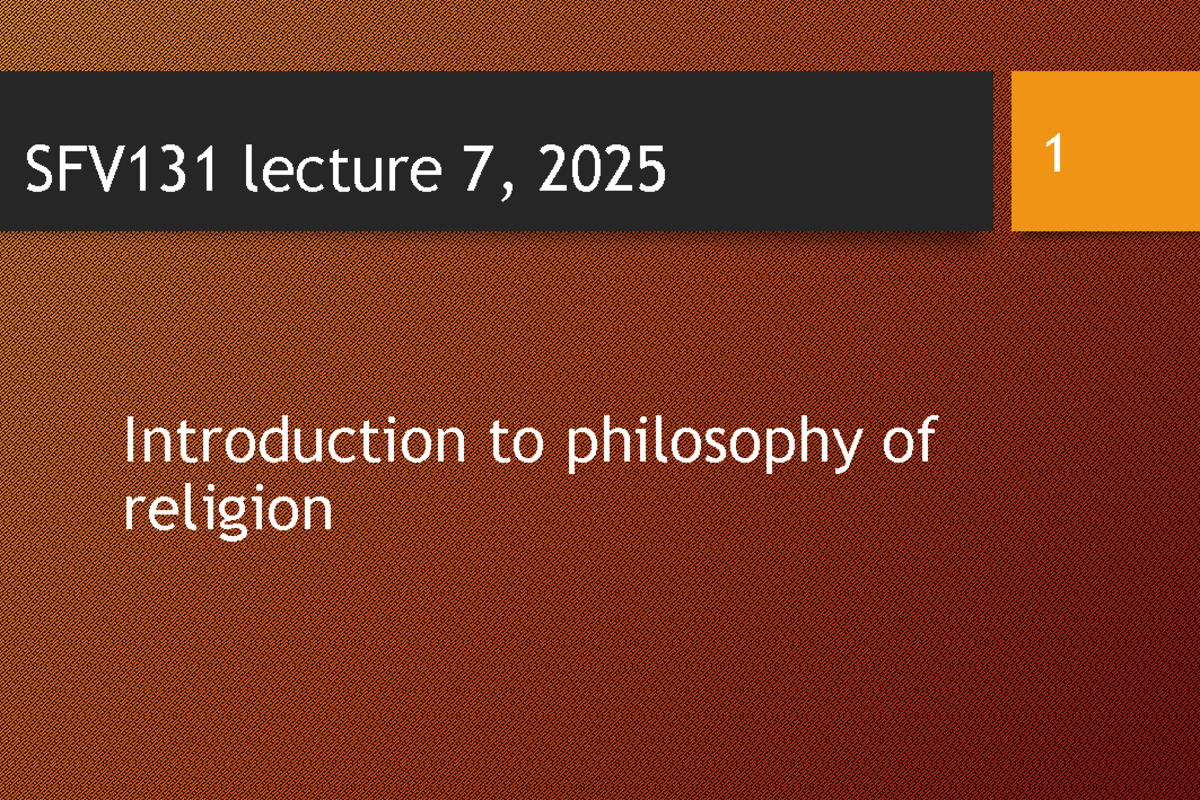 SFV131 lecture 7, 2025

1

Introduction to philosophy of religion